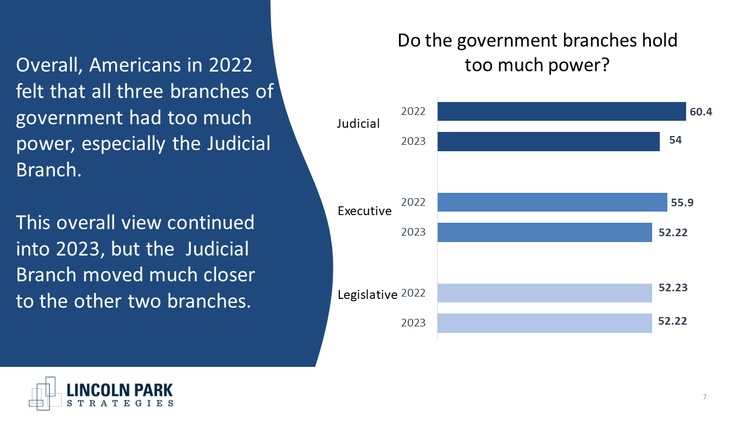 Overall, Americans in 2022 felt that all three branches of government had too much power, especially the Judicial Branch.

This overall view continued into 2023, but the Judicial Branch moved much closer to the other two branches.

Do the government branches hold too much power?

Judicial
2022 60.4
2023 54

Executive
2022 55.9
2023 52.22

Legislative
2022 52.23
2023 52.22

LINCOLN PARK
STRATEGIES

7